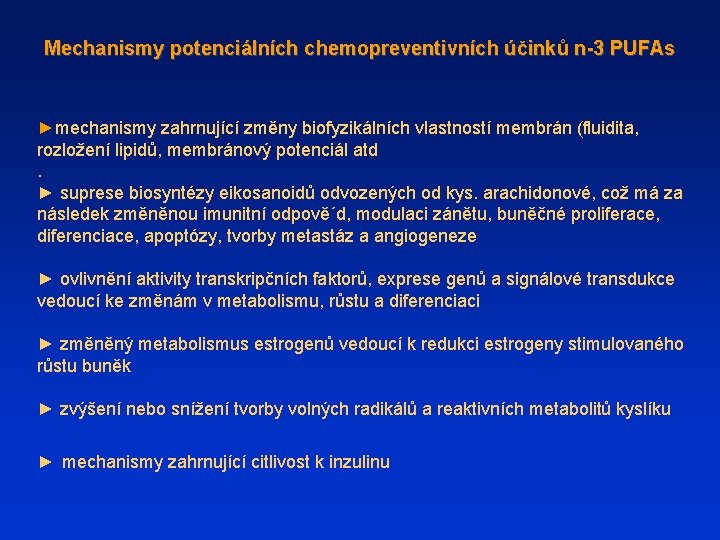 Mechanismy potenciálních chemopreventivních účinků n-3 PUFAs

►mechanismy zahrnující změny biofyzikálních vlastností membrán (fluidita, rozložení lipidů, membránový potenciál atd
.
► suprese biosyntézy eikosanoidů odvozených od kys. arachidonové, což má za následek změněnou imunitní odpově´d, modulaci zánětu, buněčné proliferace, diferenciace, apoptózy, tvorby metastáz a angiogeneze

► ovlivnění aktivity transkripčních faktorů, exprese genů a signálové transdukce vedoucí ke změnám v metabolismu, růstu a diferenciaci

► změněný metabolismus estrogenů vedoucí k redukci estrogeny stimulovaného růstu buněk

► zvýšení nebo snížení tvorby volných radikálů a reaktivních metabolitů kyslíku

► mechanismy zahrnující citlivost k inzulinu